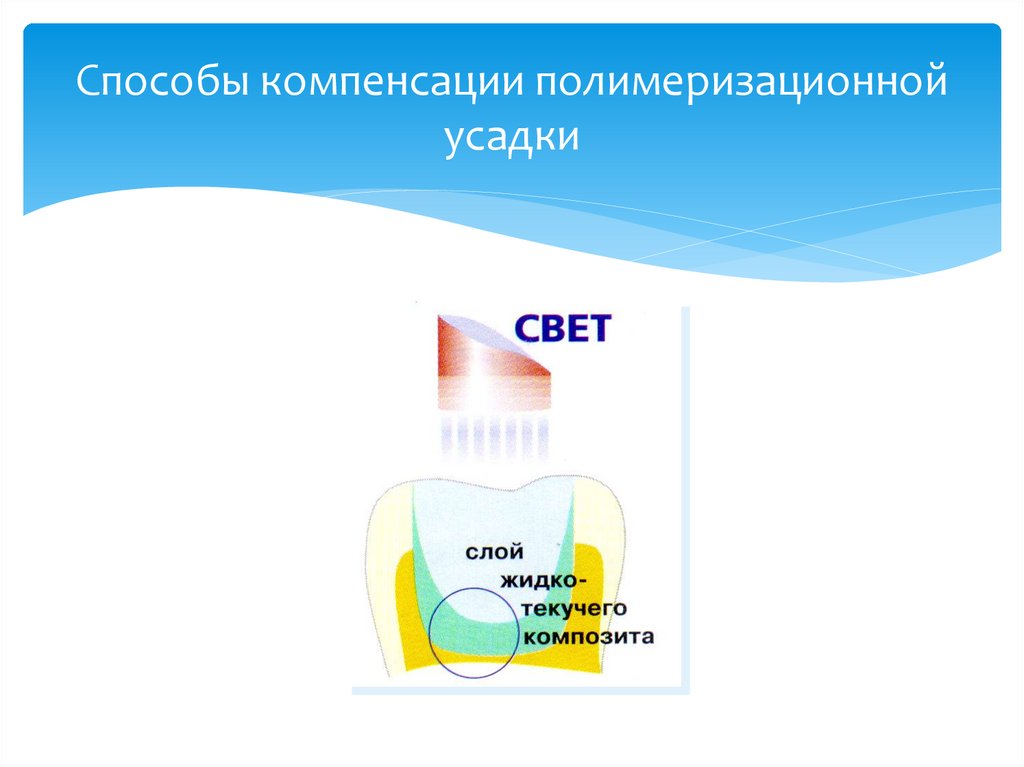 Способы компенсации полимеризационной усадки

СВЕТ

слой жидко-текучего композита